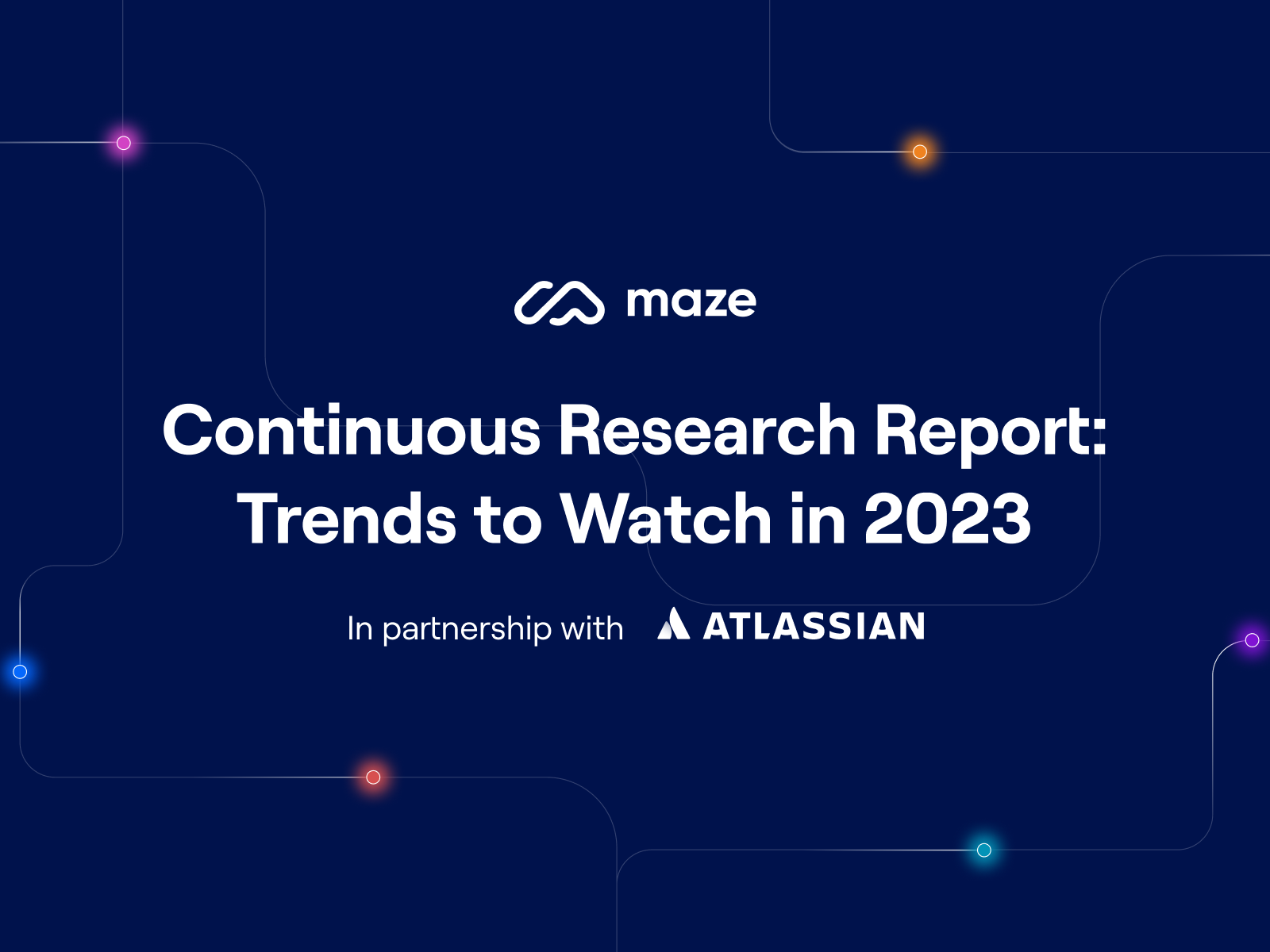 maze

Continuous Research Report: Trends to Watch in 2023

In partnership with ATLASSIAN